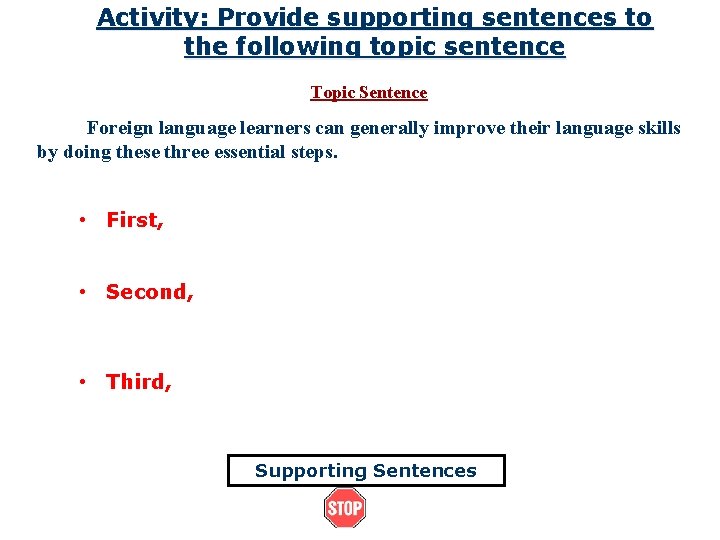 Activity: Provide supporting sentences to the following topic sentence

Topic Sentence

Foreign language learners can generally improve their language skills by doing these three essential steps.

• First,

• Second,

• Third,

Supporting Sentences

STOP